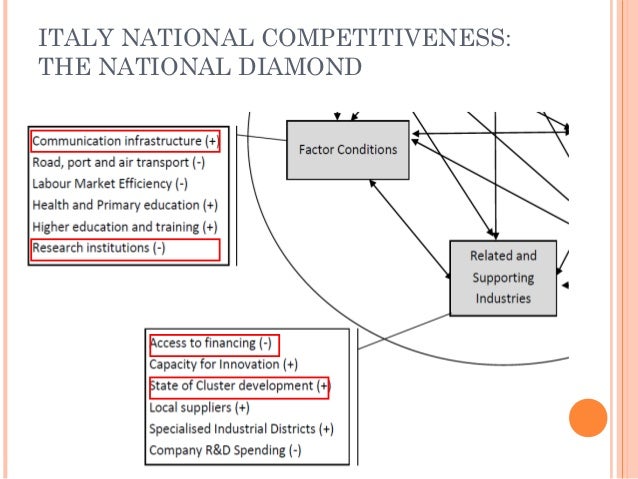 ITALY NATIONAL COMPETITIVENESS: THE NATIONAL DIAMOND

Communication infrastructure (+)
Road, port and air transport (-)
Labour Market Efficiency (-)
Health and Primary education (+)
Higher education and training (+)
Research institutions (-)

Factor Conditions

Related and Supporting Industries

Access to financing (-)
Capacity for Innovation (+)
State of Cluster development (+)
Local suppliers (+)
Specialised Industrial Districts (+)
Company R&D Spending (-)